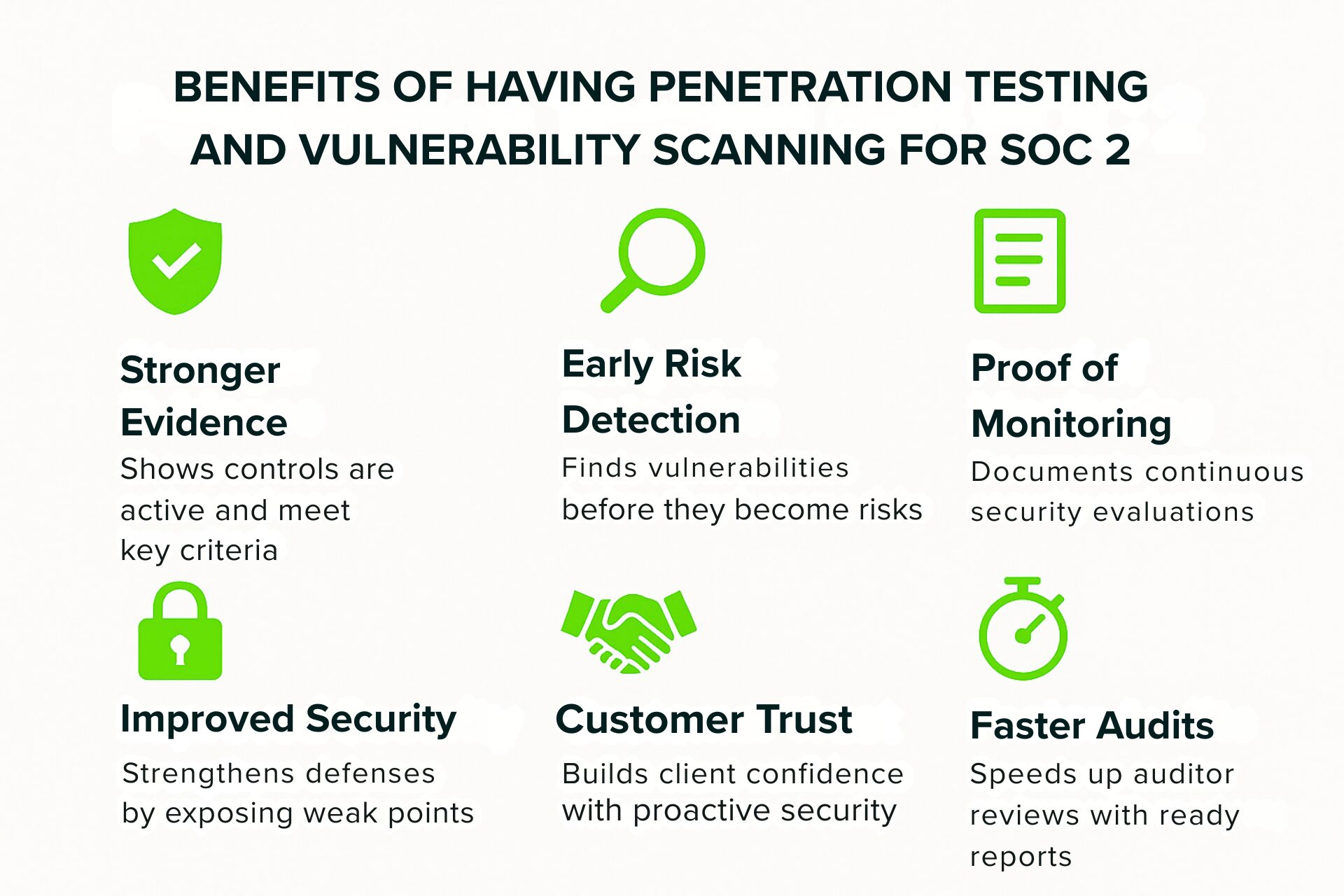 BENEFITS OF HAVING PENETRATION TESTING AND VULNERABILITY SCANNING FOR SOC 2

Stronger Evidence

Shows controls are active and meet key criteria

Early Risk Detection

Finds vulnerabilities before they become risks

Proof of Monitoring

Documents continuous security evaluations

Improved Security

Strengthens defenses by exposing weak points

Customer Trust

Builds client confidence with proactive security

Faster Audits

Speeds up auditor reviews with ready reports